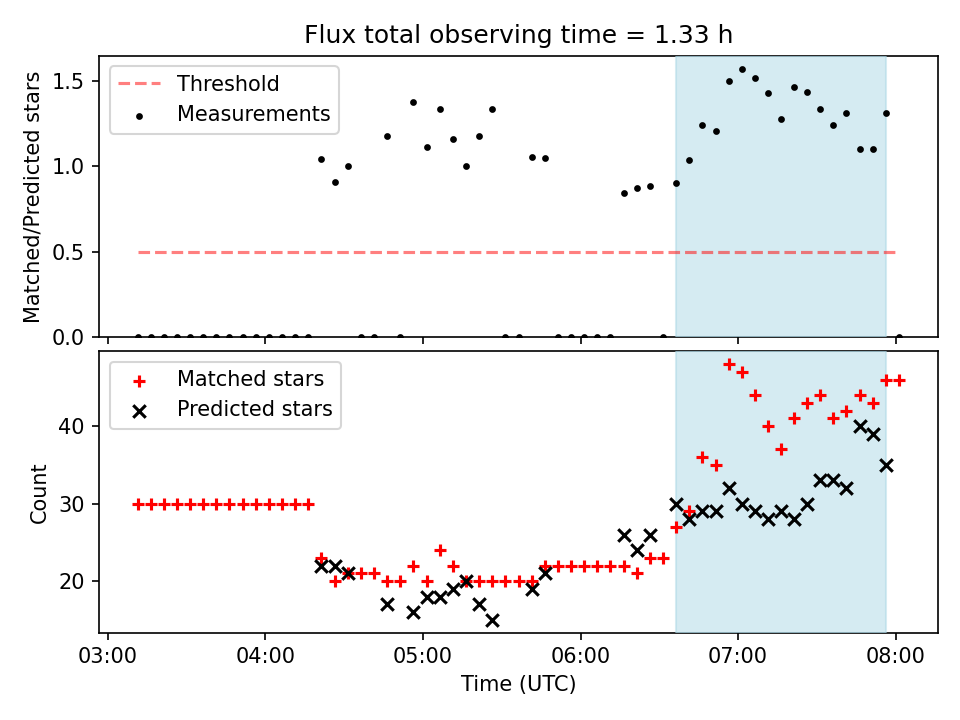 Flux total observing time = 1.33 h

Threshold
Measurements

Matched/Predicted stars

1.5
1.0
0.5
0.0

Matched stars
Predicted stars

Count

40
30
20

03:00
04:00
05:00
06:00
07:00
08:00

Time (UTC)